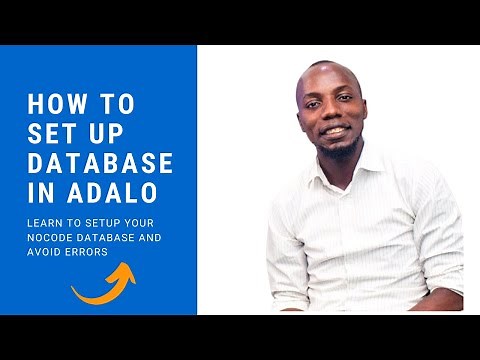 HOW TO SET UP DATABASE IN ADALO

LEARN TO SETUP YOUR NOCODE DATABASE AND AVOID ERRORS